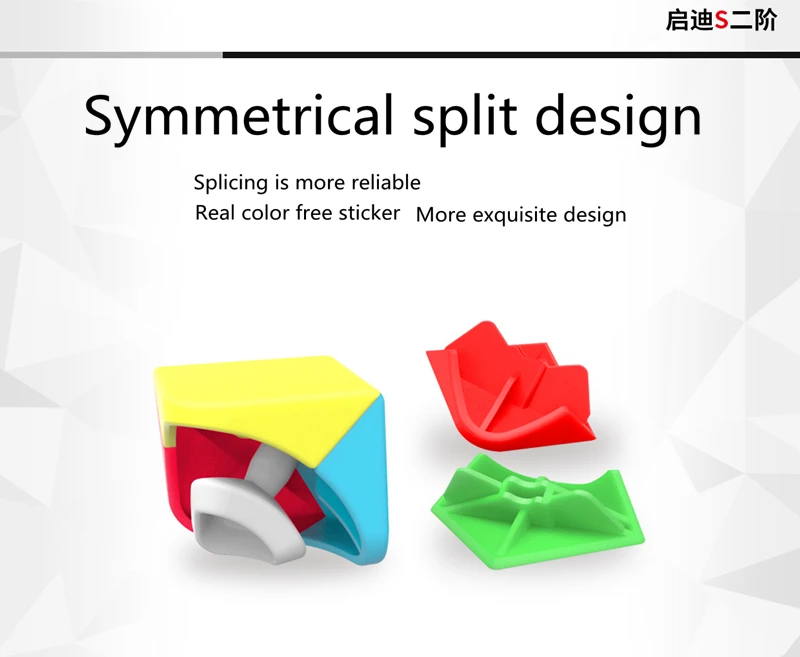 启迪S二阶

Symmetrical split design

Splicing is more reliable

Real color free sticker More exquisite design